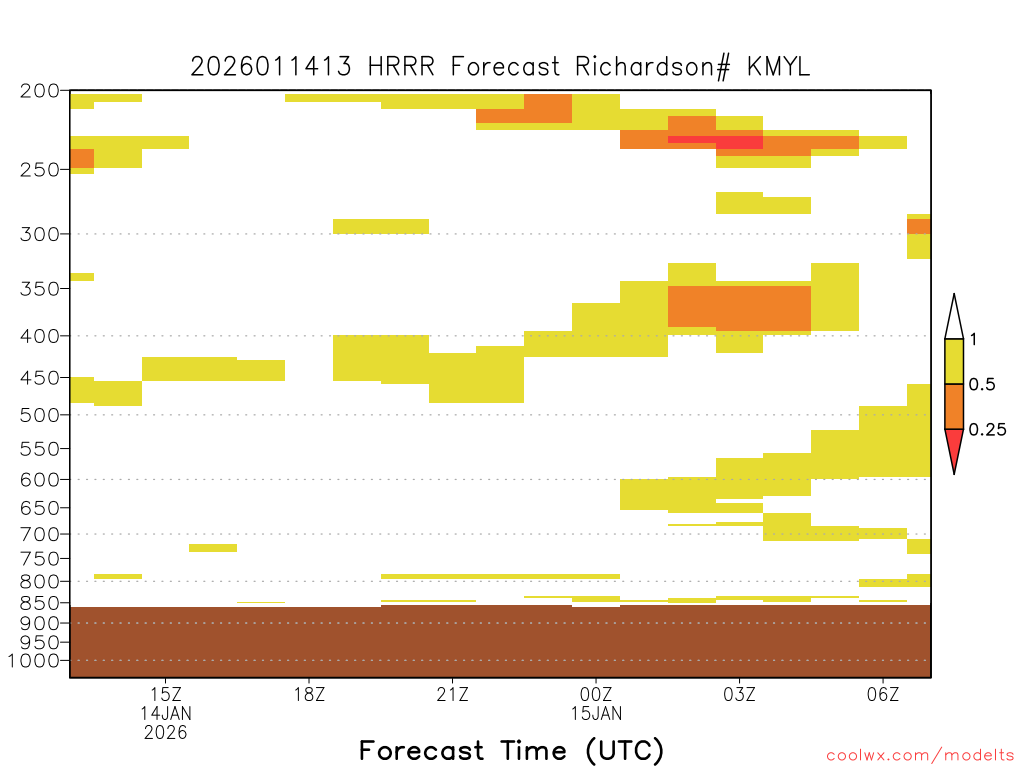 2026011413 HRRR Forecast Richardson# KMYL

200
250
300
350
400
450
500
550
600
650
700
750
800
850
900
950
1000

1
0.5
0.25

15Z
14JAN
2026
18Z
21Z
00Z
15JAN
03Z
06Z

Forecast Time (UTC)

coolwx.com/modelts